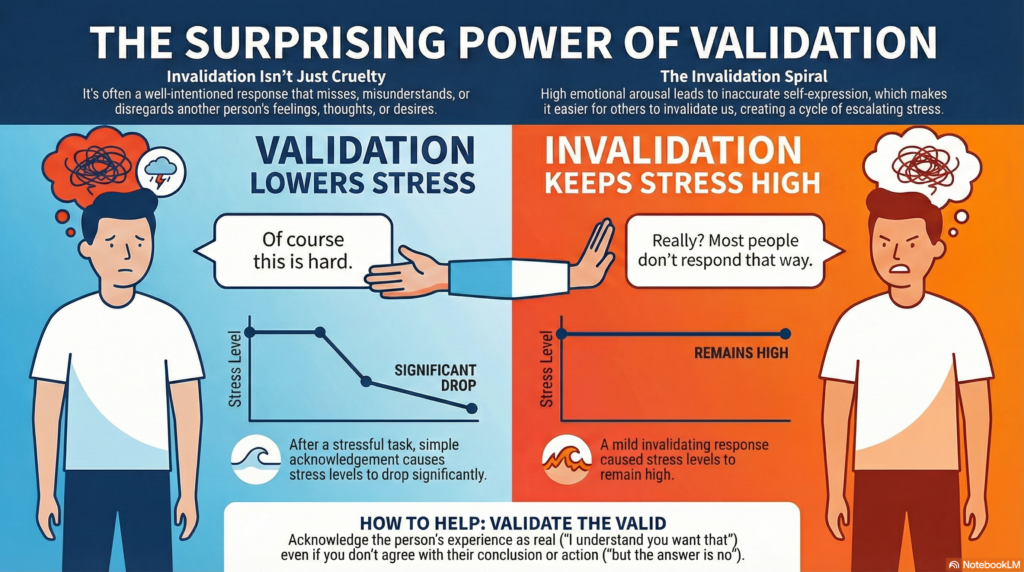 THE SURPRISING POWER OF VALIDATION

Invalidation Isn't Just Cruelty
It's often a well-intentioned response that misses, misunderstands, or disregards another person's feelings, thoughts, or desires.

The Invalidation Spiral
High emotional arousal leads to inaccurate self-expression, which makes it easier for others to invalidate us, creating a cycle of escalating stress.

VALIDATION LOWERS STRESS

Of course this is hard.

Stress Level

SIGNIFICANT DROP

After a stressful task, simple acknowledgement causes stress levels to drop significantly.

INVALIDATION KEEPS STRESS HIGH

Really? Most people don't respond that way.

Stress Level

REMAINS HIGH

A mild invalidating response caused stress levels to remain high.

HOW TO HELP: VALIDATE THE VALID
Acknowledge the person's experience as real ("I understand you want that") even if you don't agree with their conclusion or action ("but the answer is no").

NotebookLM